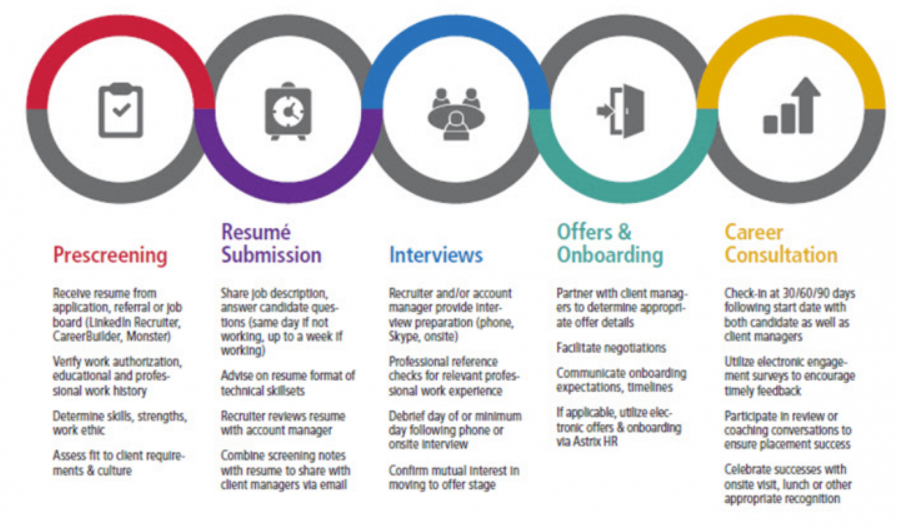 Prescreening

Receive resume from application, referral or job board (LinkedIn Recruiter, CareerBuilder, Monster)

Verify work authorization, educational and professional work history

Determine skills, strengths, work ethic

Assess fit to client requirements & culture

Resumé Submission

Share job description, answer candidate questions (same day if not working, up to a week if working)

Advise on resume format of technical skillsets

Recruiter reviews resume with account manager

Combine screening notes with resume to share with client managers via email

Interviews

Recruiter and/or account manager provide interview preparation (phone, Skype, onsite)

Professional reference checks for relevant professional work experience

Debrief day of or minimum day following phone or onsite interview

Confirm mutual interest in moving to offer stage

Offers & Onboarding

Partner with client managers to determine appropriate offer details

Facilitate negotiations

Communicate onboarding expectations, timelines

If applicable, utilize electronic offers & onboarding via Astrix HR

Career Consultation

Check-in at 30/60/90 days following start date with both candidate as well as client managers

Utilize electronic engagement surveys to encourage timely feedback

Participate in review or coaching conversations to ensure placement success

Celebrate successes with onsite visit, lunch or other appropriate recognition